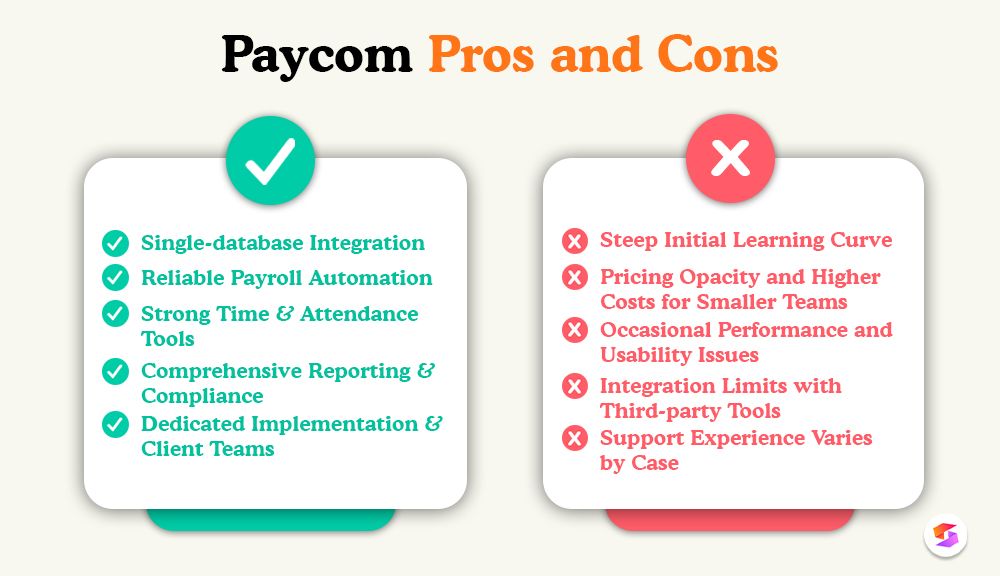 Paycom Pros and Cons

Single-database Integration
Reliable Payroll Automation
Strong Time & Attendance Tools
Comprehensive Reporting & Compliance
Dedicated Implementation & Client Teams

Steep Initial Learning Curve
Pricing Opacity and Higher Costs for Smaller Teams
Occasional Performance and Usability Issues
Integration Limits with Third-party Tools
Support Experience Varies by Case